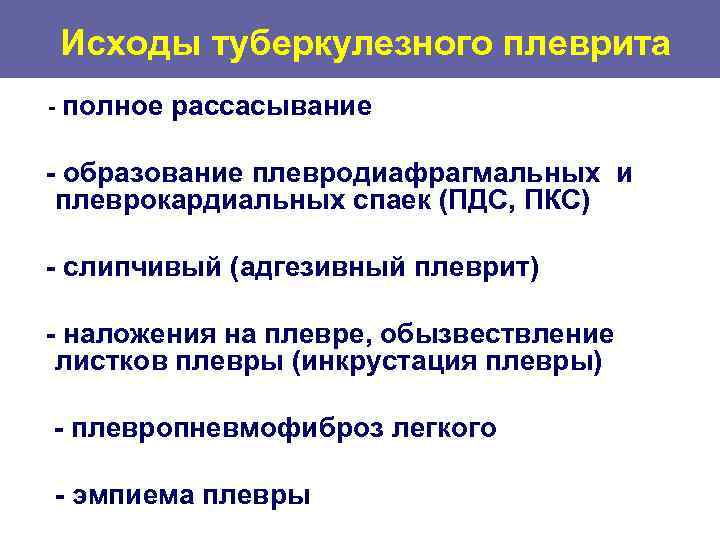 Исходы туберкулезного плеврита

- полное рассасывание

- образование плевродиафрагмальных и плеврокардиальных спаек (ПДС, ПКС)

- слипчивый (адгезивный плеврит)

- наложения на плевре, обызвествление листков плевры (инкрустация плевры)

- плевропневмофиброз легкого

- эмпиема плевры